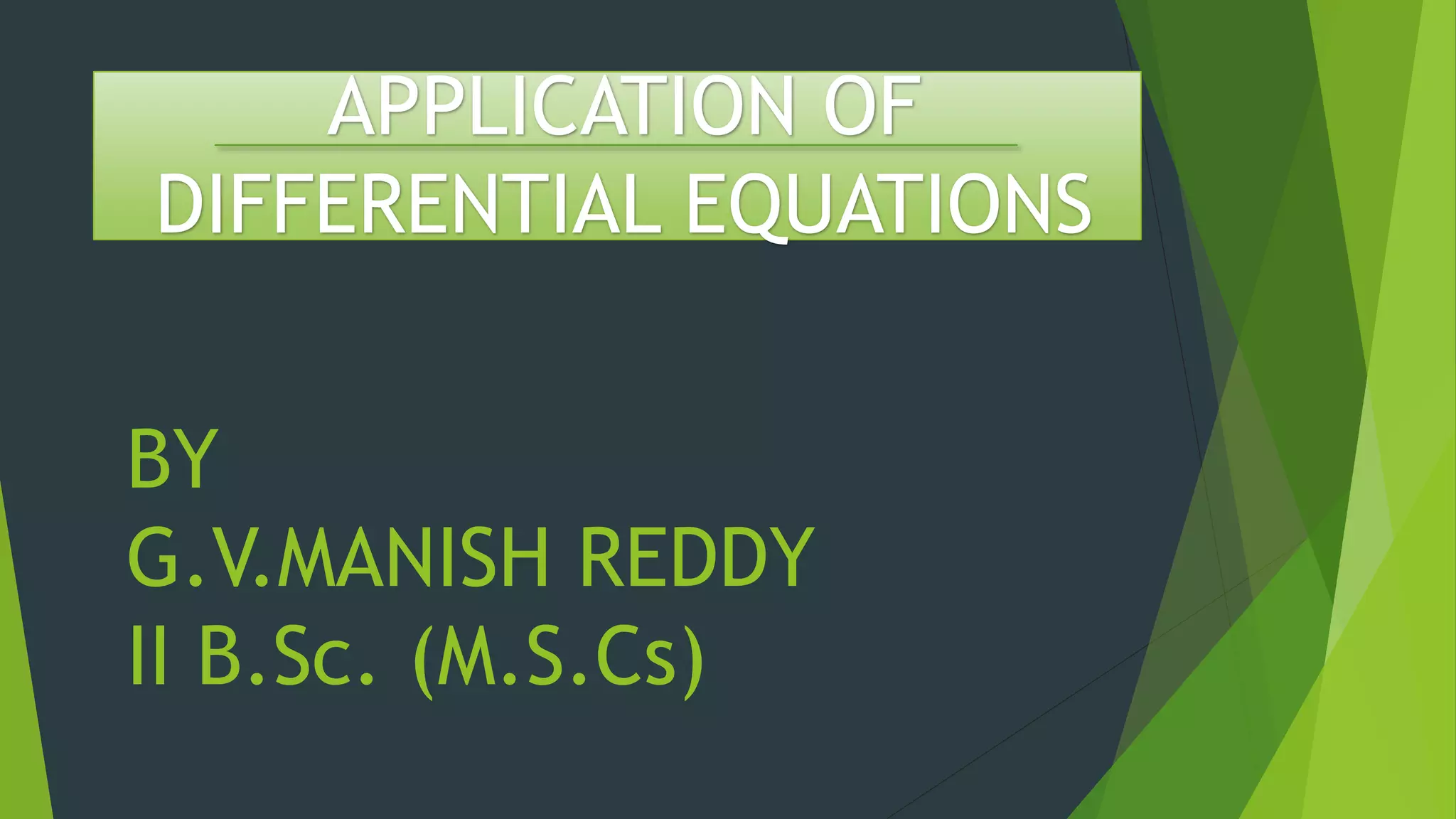 APPLICATION OF DIFFERENTIAL EQUATIONS

BY
G.V.MANISH REDDY
II B.Sc. (M.S.Cs)